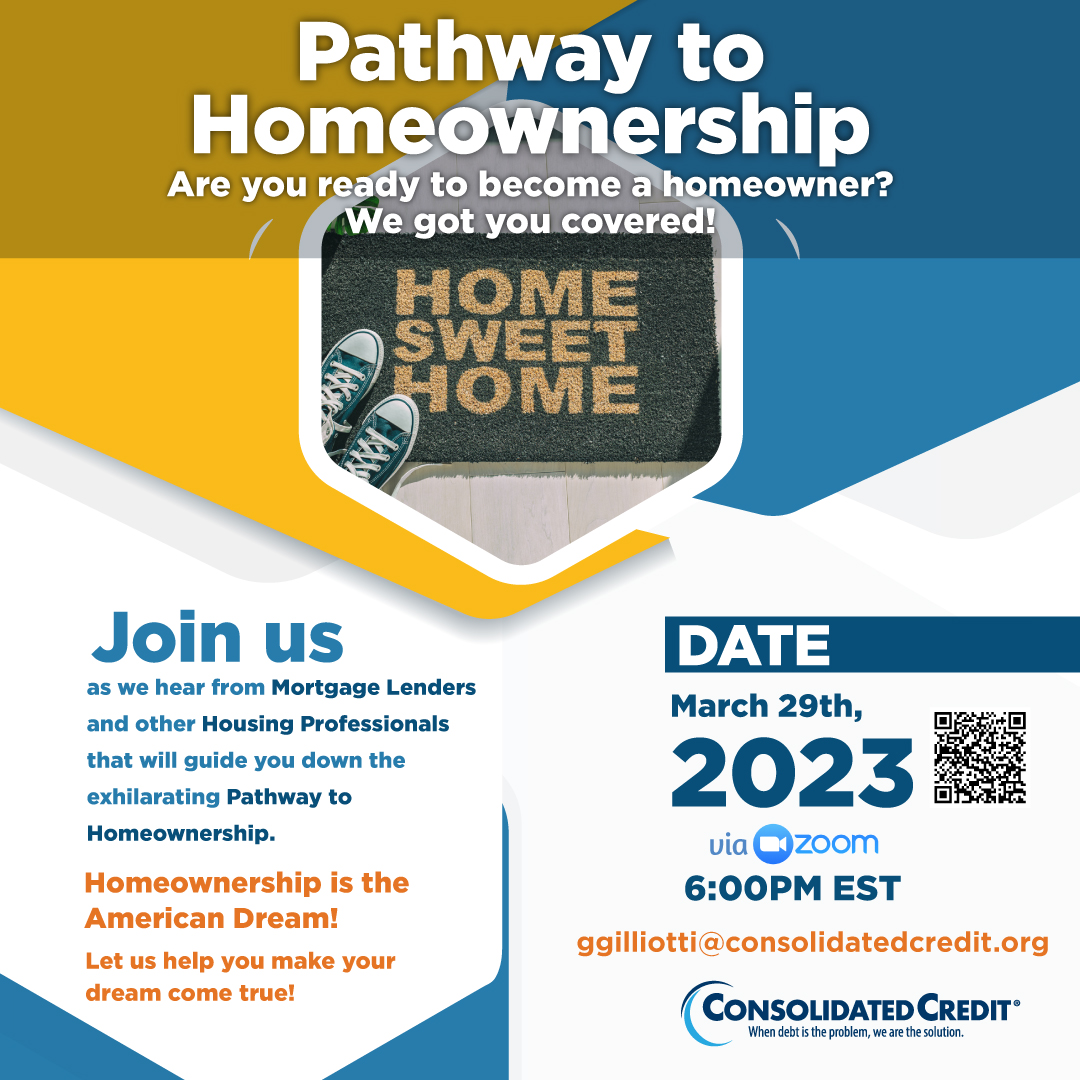 Pathway to Homeownership

Are you ready to become a homeowner? We got you covered!

HOME SWEET HOME

Join us

as we hear from Mortgage Lenders and other Housing Professionals that will guide you down the exhilarating Pathway to Homeownership.

Homeownership is the American Dream!

Let us help you make your dream come true!

DATE

March 29th, 2023

via zoom

6:00PM EST

ggilliotti@consolidatedcredit.org

CONSOLIDATED CREDIT®
When debt is the problem, we are the solution.